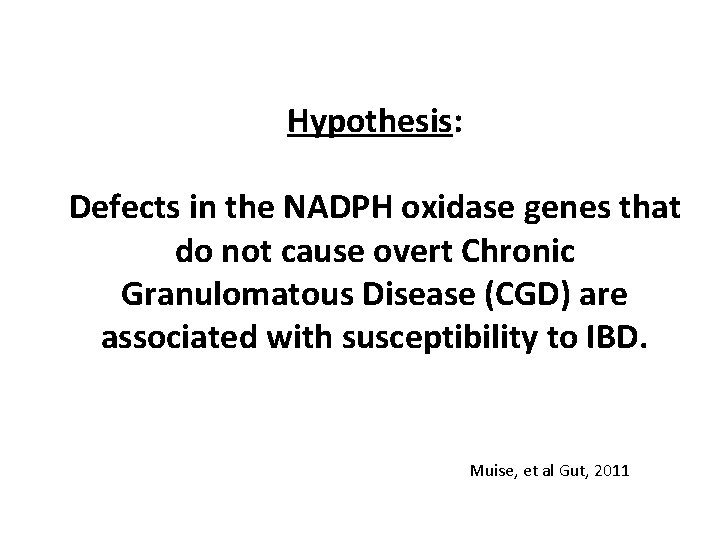 Hypothesis:

Defects in the NADPH oxidase genes that do not cause overt Chronic Granulomatous Disease (CGD) are associated with susceptibility to IBD.

Muise, et al Gut, 2011